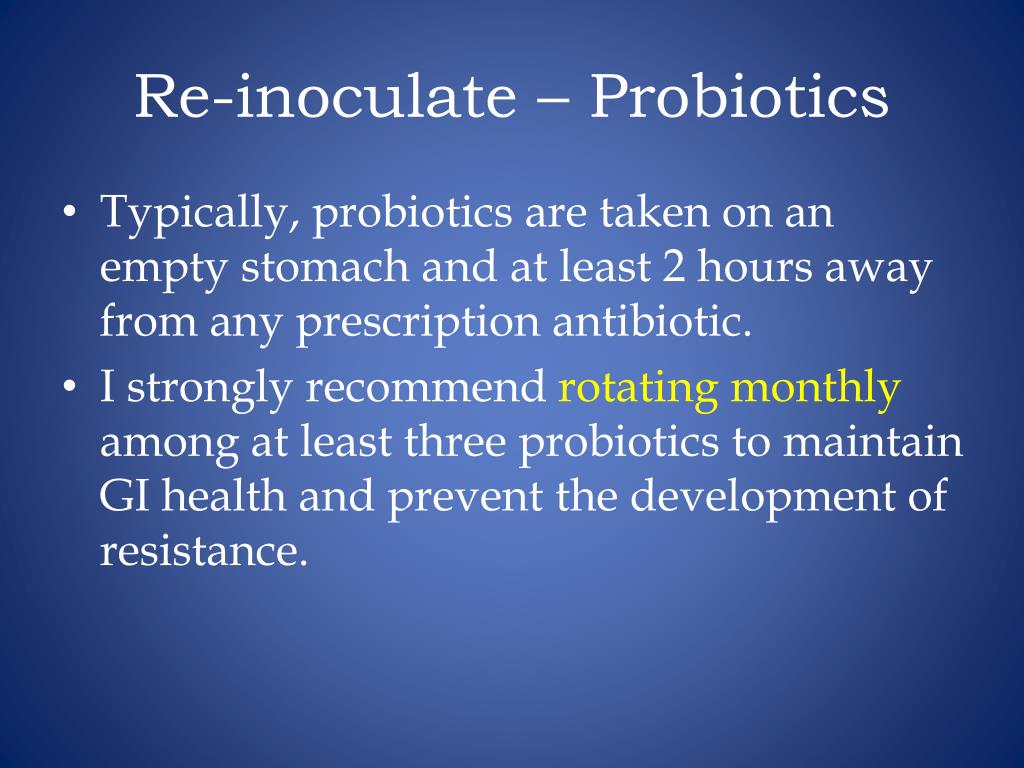 Re-inoculate – Probiotics

• Typically, probiotics are taken on an empty stomach and at least 2 hours away from any prescription antibiotic.

• I strongly recommend rotating monthly among at least three probiotics to maintain GI health and prevent the development of resistance.